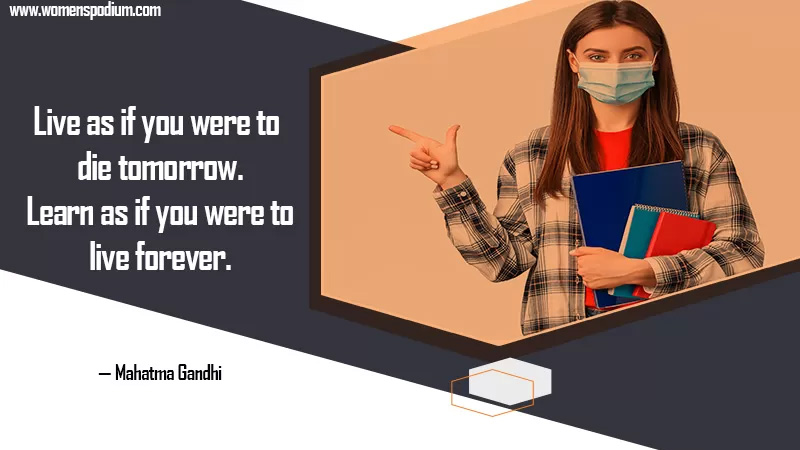 www.womenspodium.com

Live as if you were to die tomorrow. Learn as if you were to live forever.

— Mahatma Gandhi